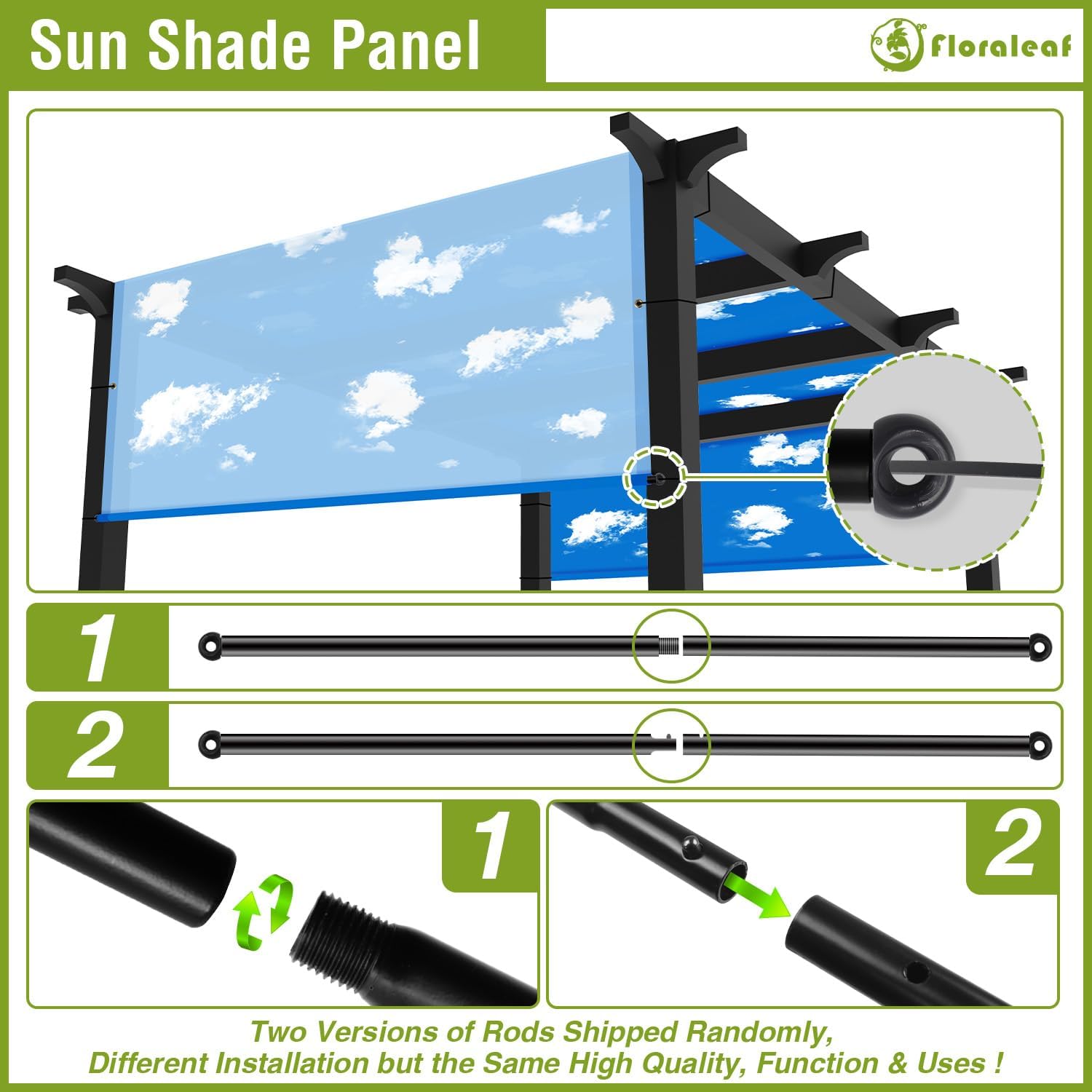 Sun Shade Panel

Floraleaf

1

2

1

2

Two Versions of Rods Shipped Randomly, Different Installation but the Same High Quality, Function & Uses !